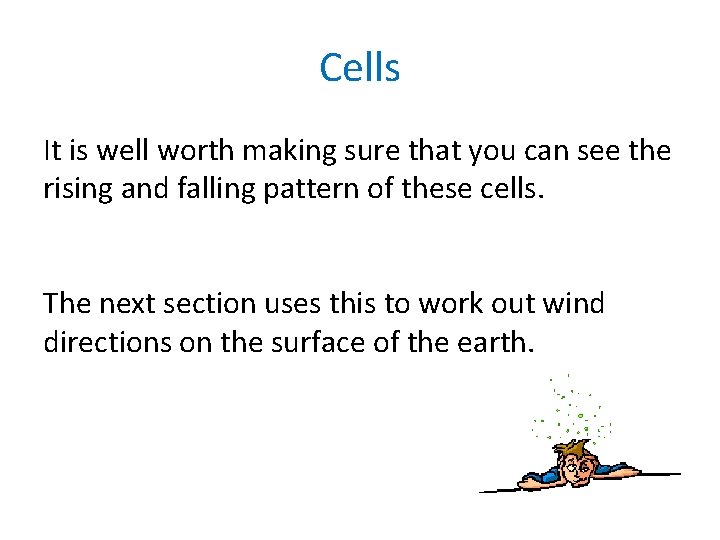 Cells

It is well worth making sure that you can see the rising and falling pattern of these cells.

The next section uses this to work out wind directions on the surface of the earth.